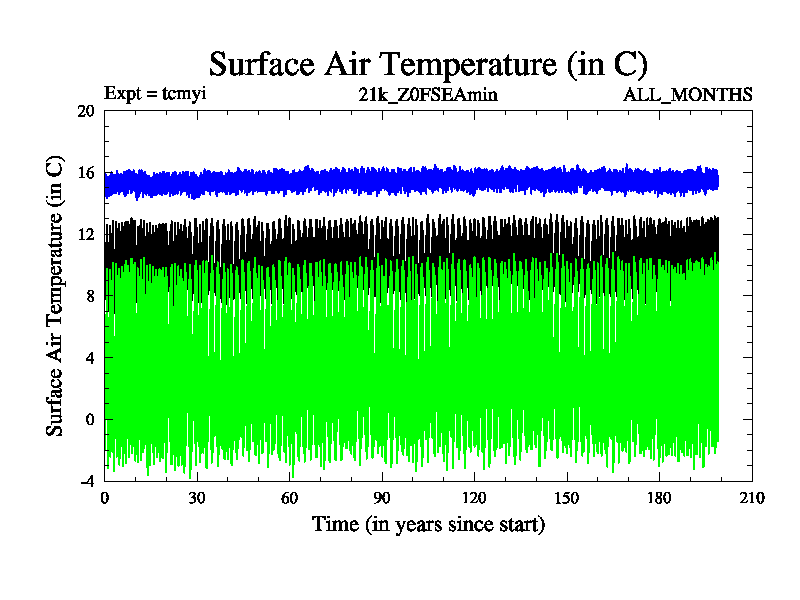 Surface Air Temperature (in C)

Expt = tcmyi

21k_Z0FSEAmin

ALL_MONTHS

Surface Air Temperature (in C)

20
16
12
8
4
0
-4

0
30
60
90
120
150
180
210

Time (in years since start)